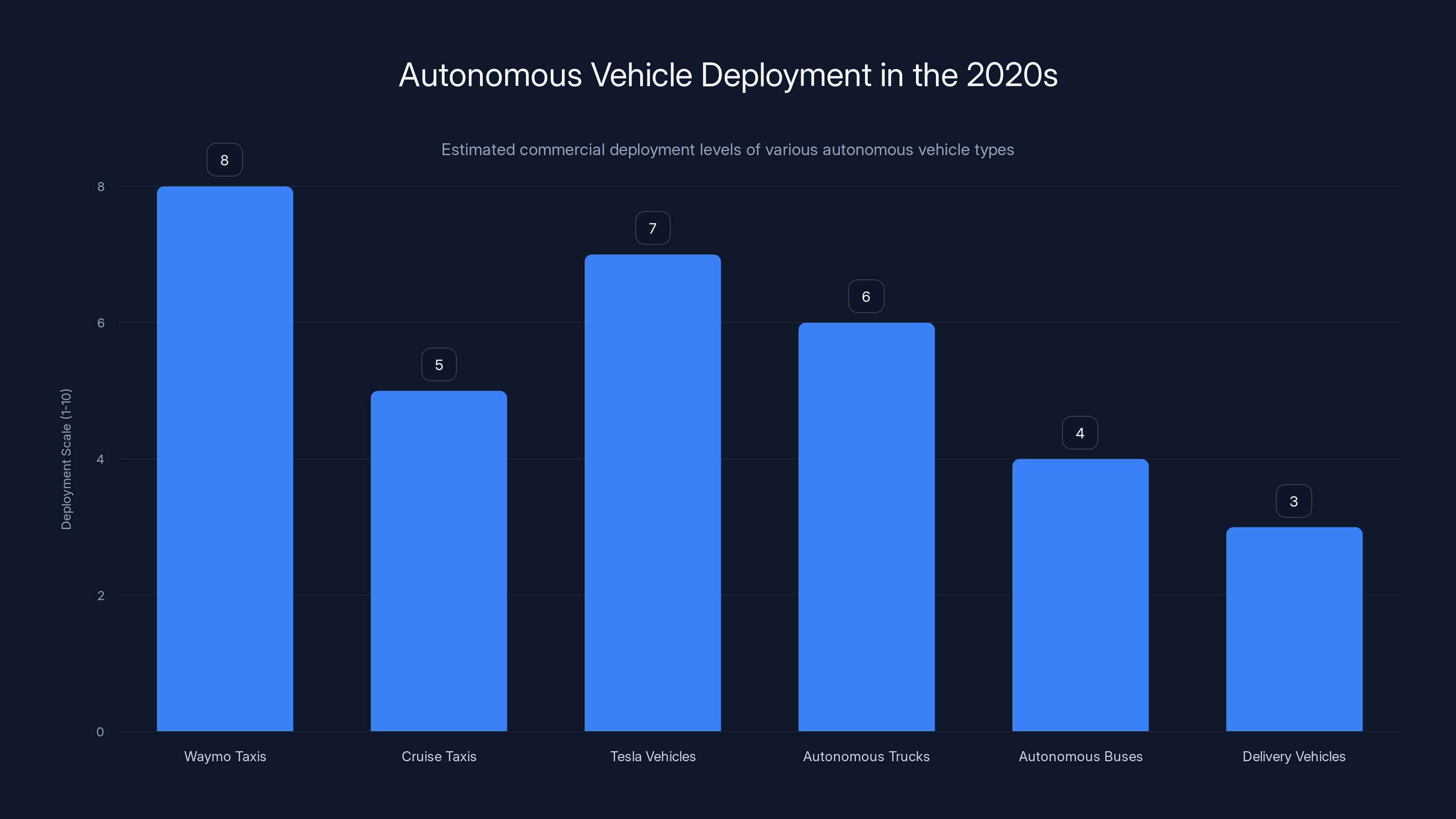 Autonomous Vehicle Deployment in the 2020s

Estimated commercial deployment levels of various autonomous vehicle types

Deployment Scale (1-10)

8
6
4
2
0

8
5
7
6
4
3

Waymo Taxis
Cruise Taxis
Tesla Vehicles
Autonomous Trucks
Autonomous Buses
Delivery Vehicles